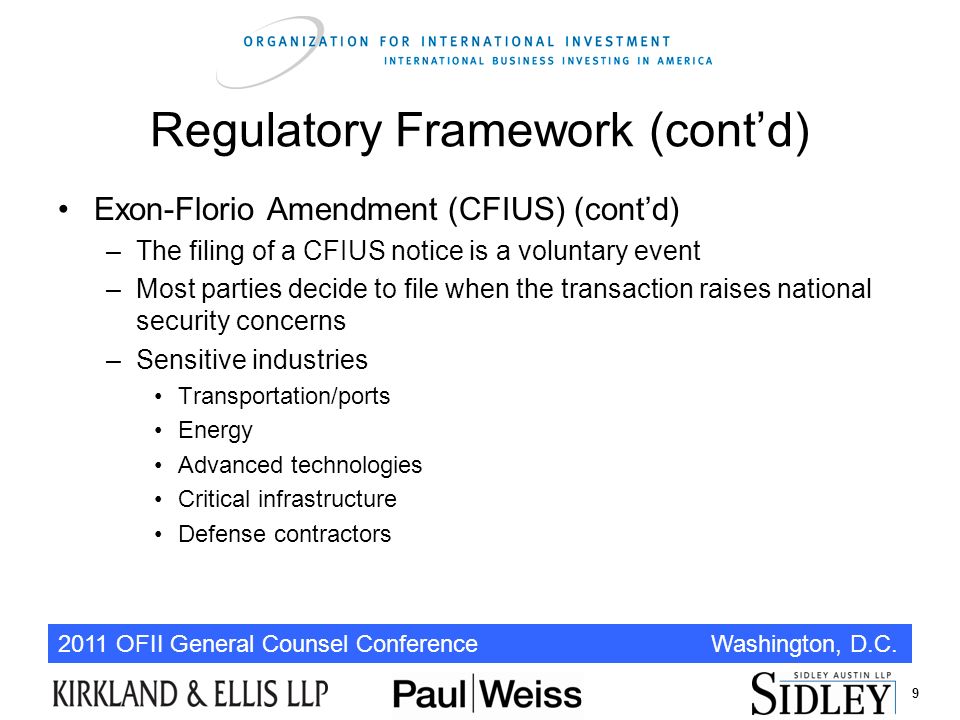 ORGANIZATION FOR INTERNATIONAL INVESTMENT
INTERNATIONAL BUSINESS INVESTING IN AMERICA

Regulatory Framework (cont'd)

• Exon-Florio Amendment (CFIUS) (cont'd)
– The filing of a CFIUS notice is a voluntary event
– Most parties decide to file when the transaction raises national security concerns
– Sensitive industries
• Transportation/ports
• Energy
• Advanced technologies
• Critical infrastructure
• Defense contractors

2011 OFII General Counsel Conference Washington, D.C.

KIRKLAND & ELLIS LLP Paul|Weiss SIDLEY AUSTIN LLP SIDLEY 9